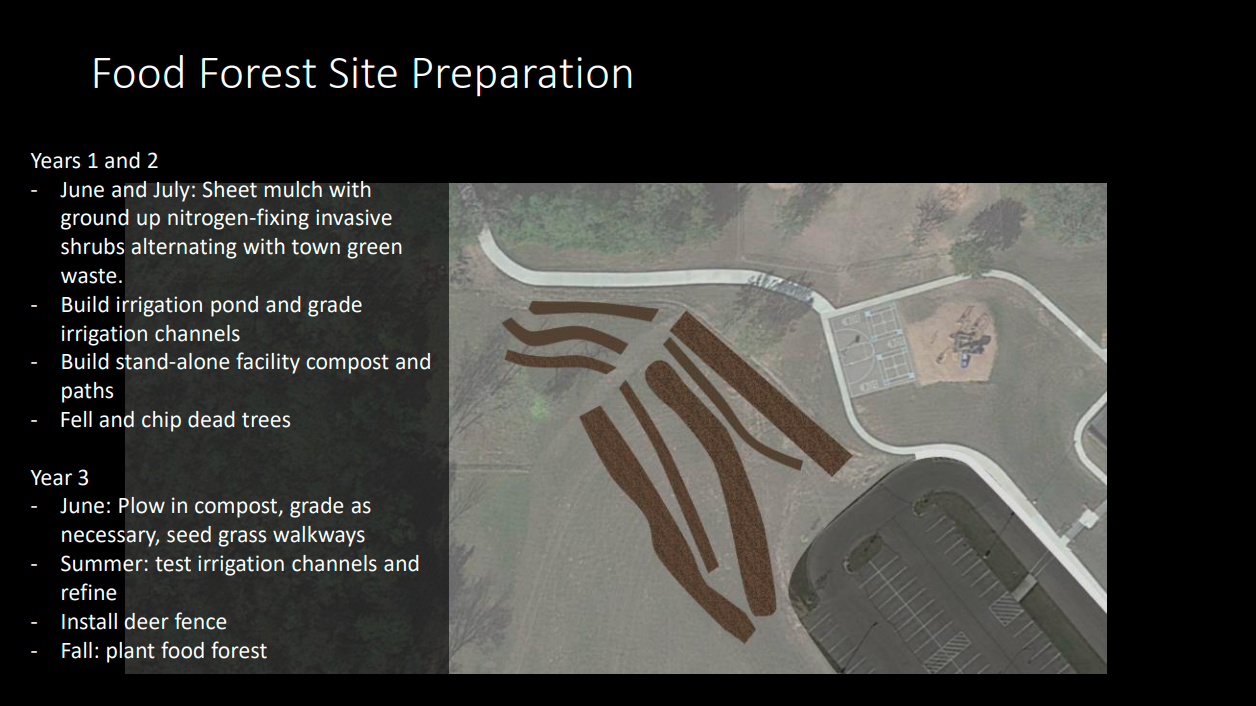 Food Forest Site Preparation

Years 1 and 2
- June and July: Sheet mulch with ground up nitrogen-fixing invasive shrubs alternating with town green waste.
- Build irrigation pond and grade irrigation channels
- Build stand-alone facility compost and paths
- Fell and chip dead trees

Year 3
- June: Plow in compost, grade as necessary, seed grass walkways
- Summer: test irrigation channels and refine
- Install deer fence
- Fall: plant food forest